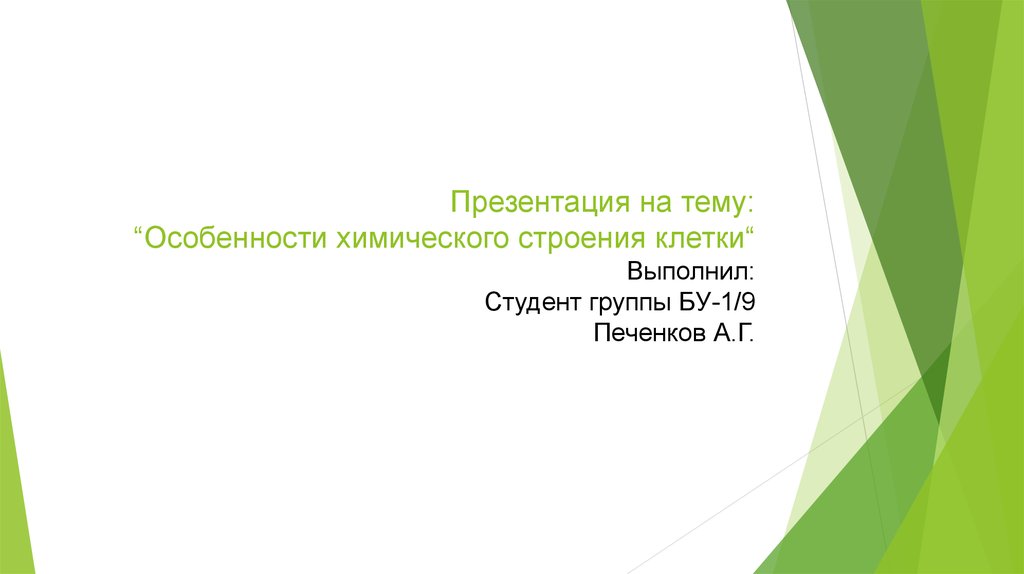 Презентация на тему:
“Особенности химического строения клетки“

Выполнил:
Студент группы БУ-1/9
Печенков А.Г.